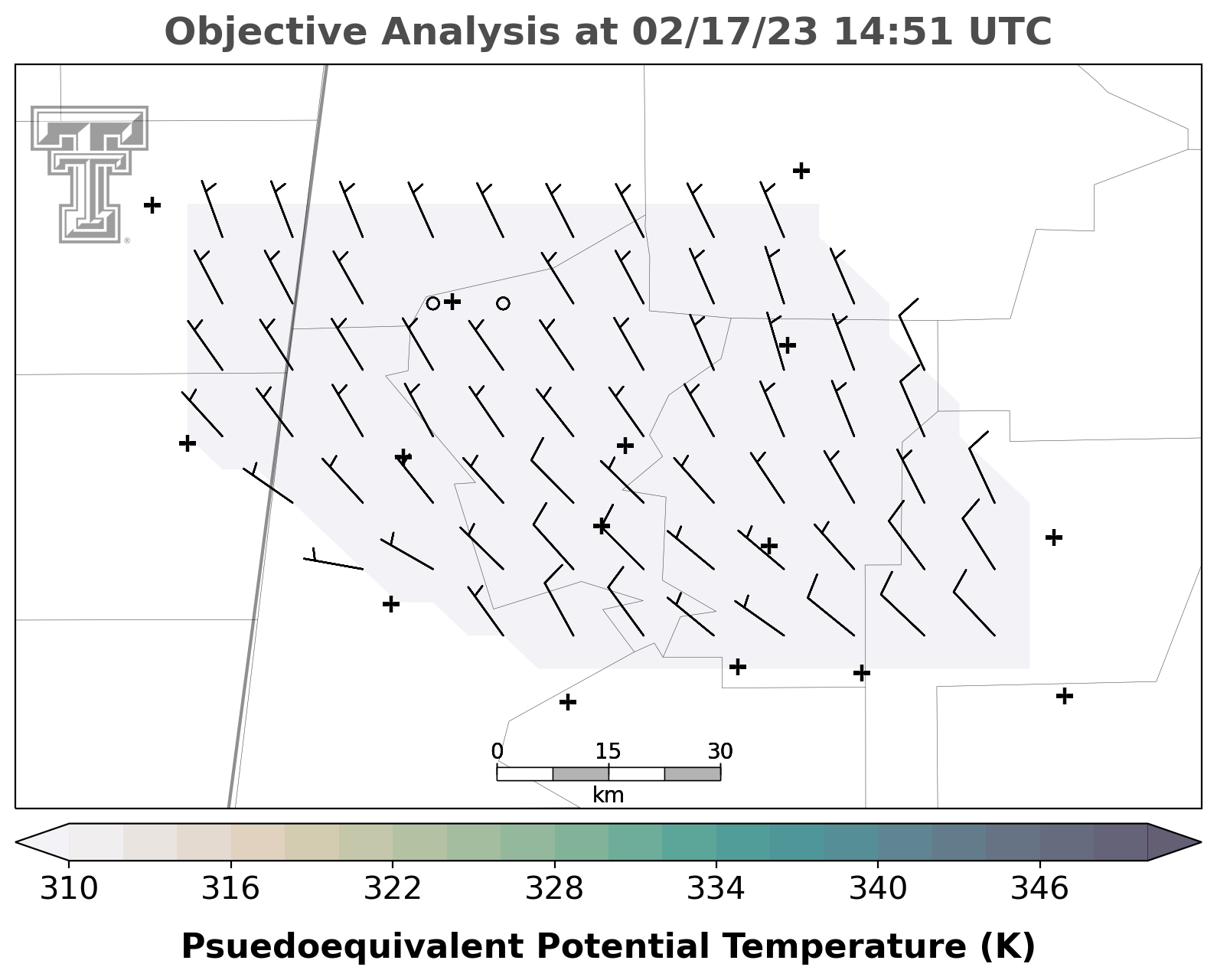 Objective Analysis at 02/17/23 14:51 UTC

0 15 30
km

310 316 322 328 334 340 346

Psuedoequivalent Potential Temperature (K)